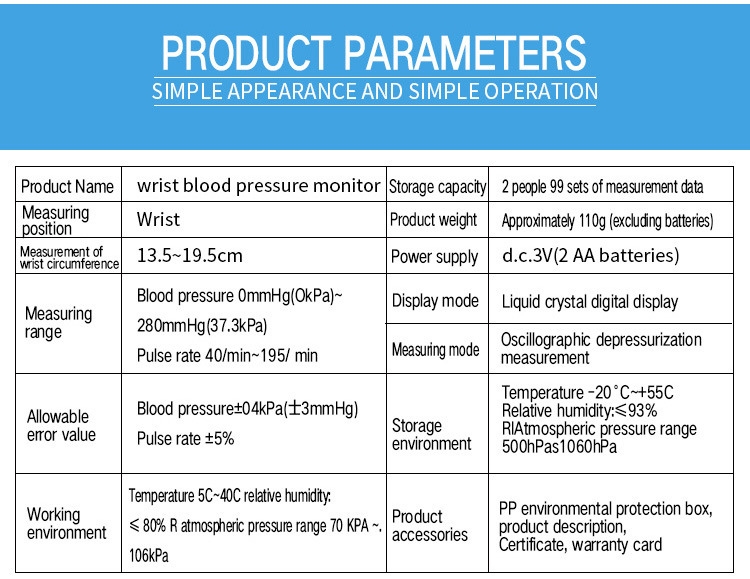 PRODUCT PARAMETERS
SIMPLE APPEARANCE AND SIMPLE OPERATION

| Product Name | wrist blood pressure monitor | Storage capacity | 2 people 99 sets of measurement data |
|---|---|---|---|
| Measuring position | Wrist | Product weight | Approximately 110g (excluding batteries) |
| Measurement of wrist circumference | 13.5~19.5cm | Power supply | d.c.3V(2 AA batteries) |
| Measuring range | Blood pressure 0mmHg(OkPa)~ 280mmHg(37.3kPa) Pulse rate 40/min~195/ min | Display mode | Liquid crystal digital display |
| | | Measuring mode | Oscillographic depressurization measurement |
| Allowable error value | Blood pressure±04kPa(±3mmHg) Pulse rate ±5% | Storage environment | Temperature -20°C~+55C Relative humidity:≤93% RIAtmospheric pressure range 500hPas1060hPa |
| Working environment | Temperature 5C~40C relative humidity: ≤ 80% R atmospheric pressure range 70 KPA ~. 106kPa | Product accessories | PP environmental protection box, product description, Certificate, warranty card |